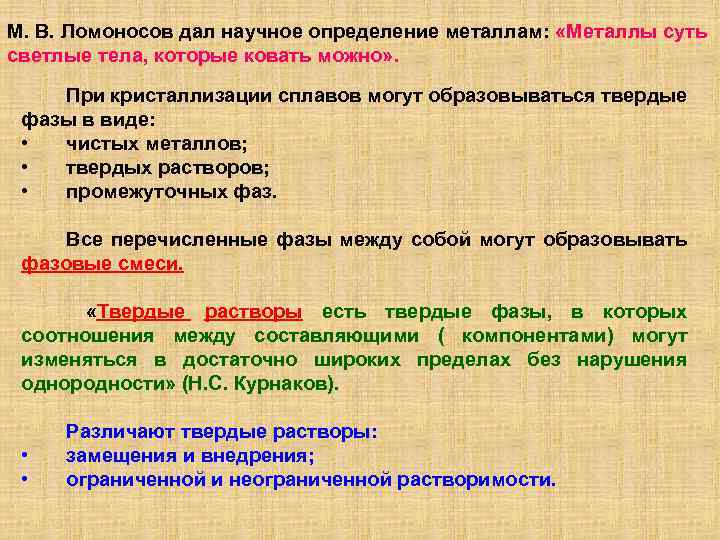 М. В. Ломоносов дал научное определение металлам: «Металлы суть светлые тела, которые ковать можно».

При кристаллизации сплавов могут образовываться твердые фазы в виде:
• чистых металлов;
• твердых растворов;
• промежуточных фаз.

Все перечисленные фазы между собой могут образовывать фазовые смеси.

«Твердые растворы есть твердые фазы, в которых соотношения между составляющими ( компонентами) могут изменяться в достаточно широких пределах без нарушения однородности» (Н.С. Курнаков).

Различают твердые растворы:
• замещения и внедрения;
• ограниченной и неограниченной растворимости.